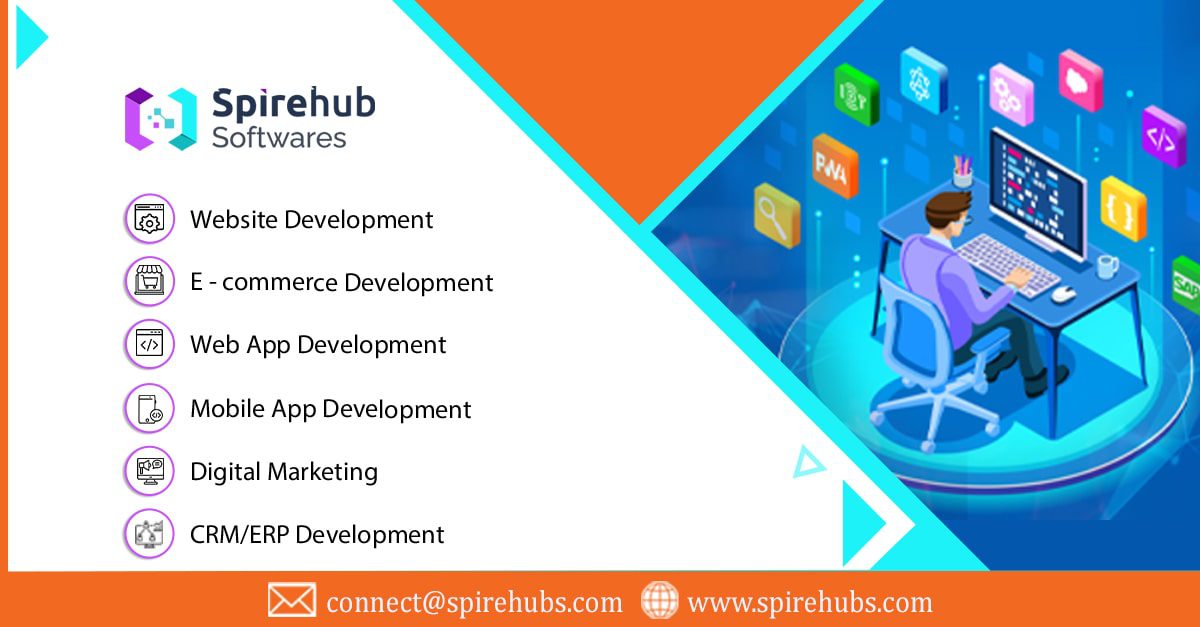 Spirehub
Softwares

Website Development

E - commerce Development

Web App Development

Mobile App Development

Digital Marketing

CRM/ERP Development

PWA

SAP

connect@spirehubs.com www.spirehubs.com